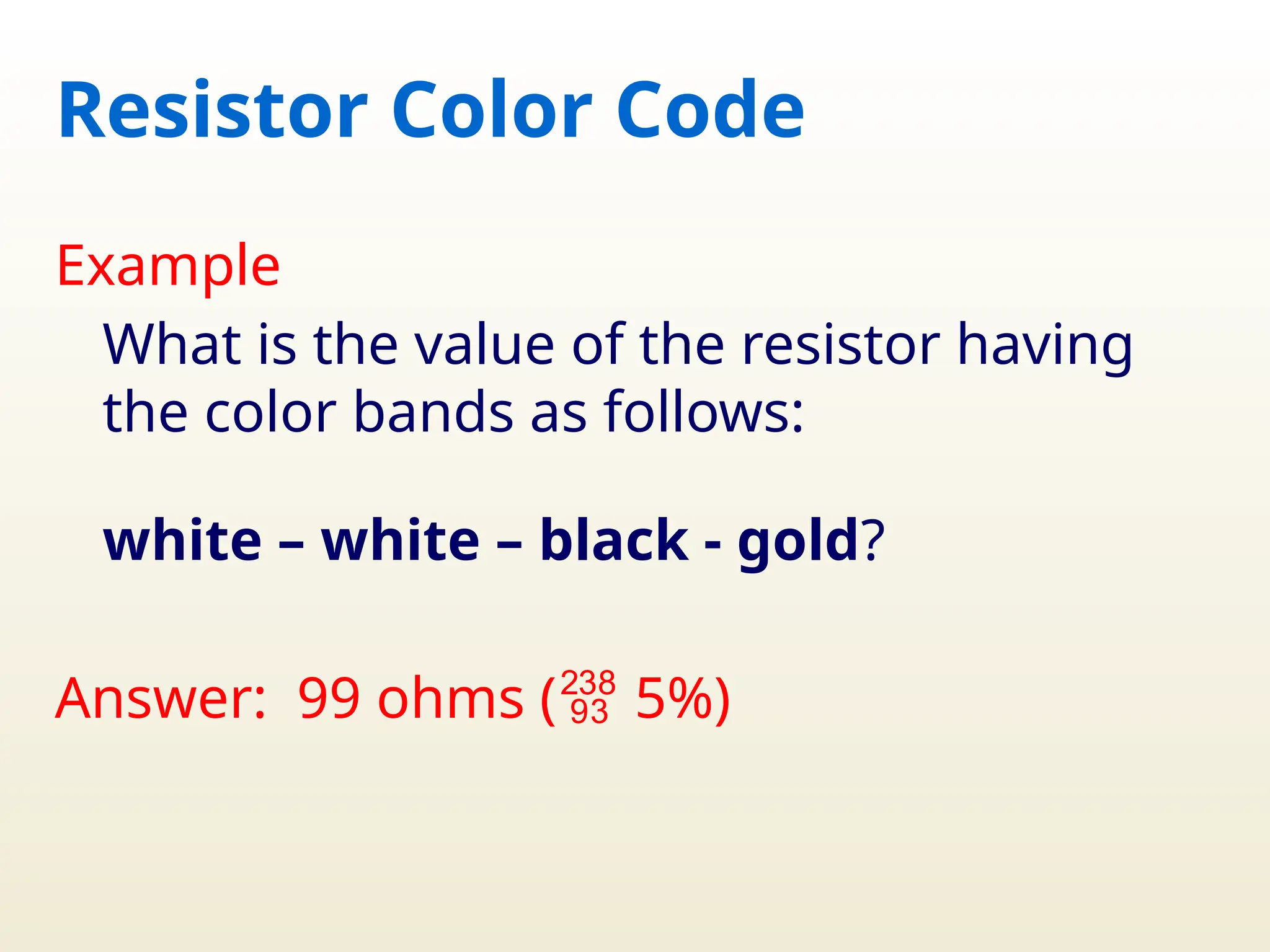 Resistor Color Code

Example

What is the value of the resistor having the color bands as follows:

white – white – black - gold?

Answer: 99 ohms ($^{238}_{93}$ 5%)